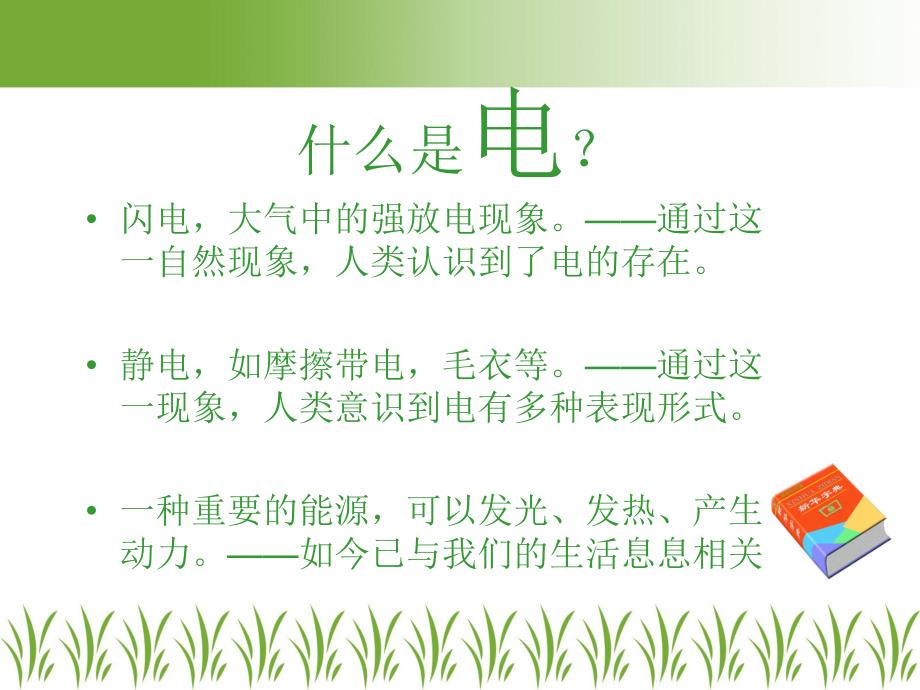 什么是电？

• 闪电，大气中的强放电现象。——通过这一自然现象，人类认识到了电的存在。

• 静电，如摩擦带电，毛衣等。——通过这一现象，人类意识到电有多种表现形式。

• 一种重要的能源，可以发光、发热、产生动力。——如今已与我们的生活息息相关

新华字典